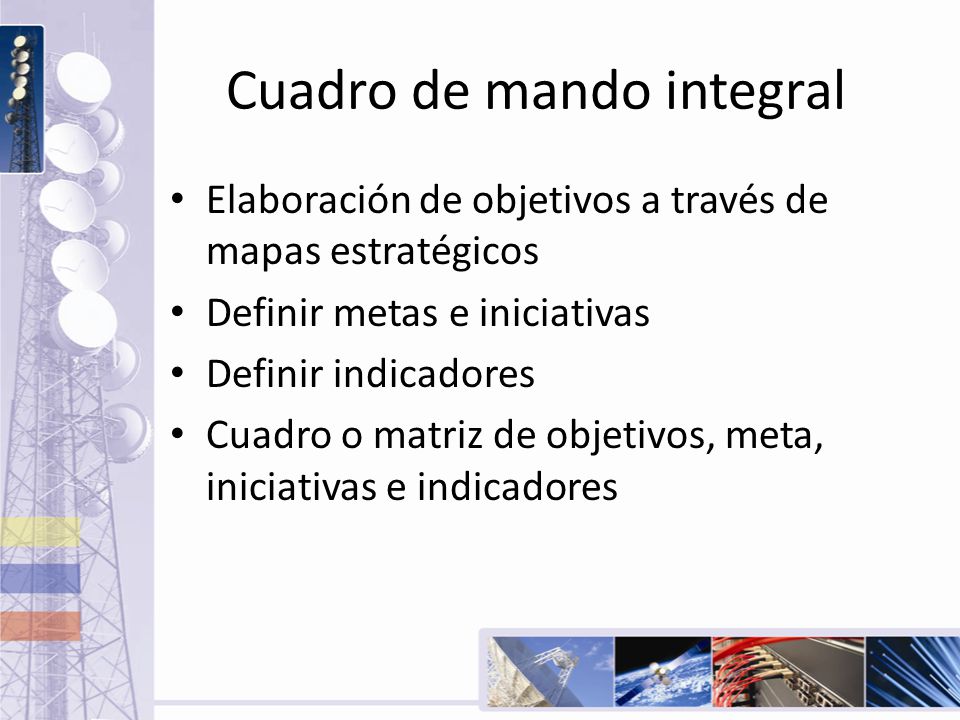 Cuadro de mando integral

• Elaboración de objetivos a través de mapas estratégicos
• Definir metas e iniciativas
• Definir indicadores
• Cuadro o matriz de objetivos, meta, iniciativas e indicadores